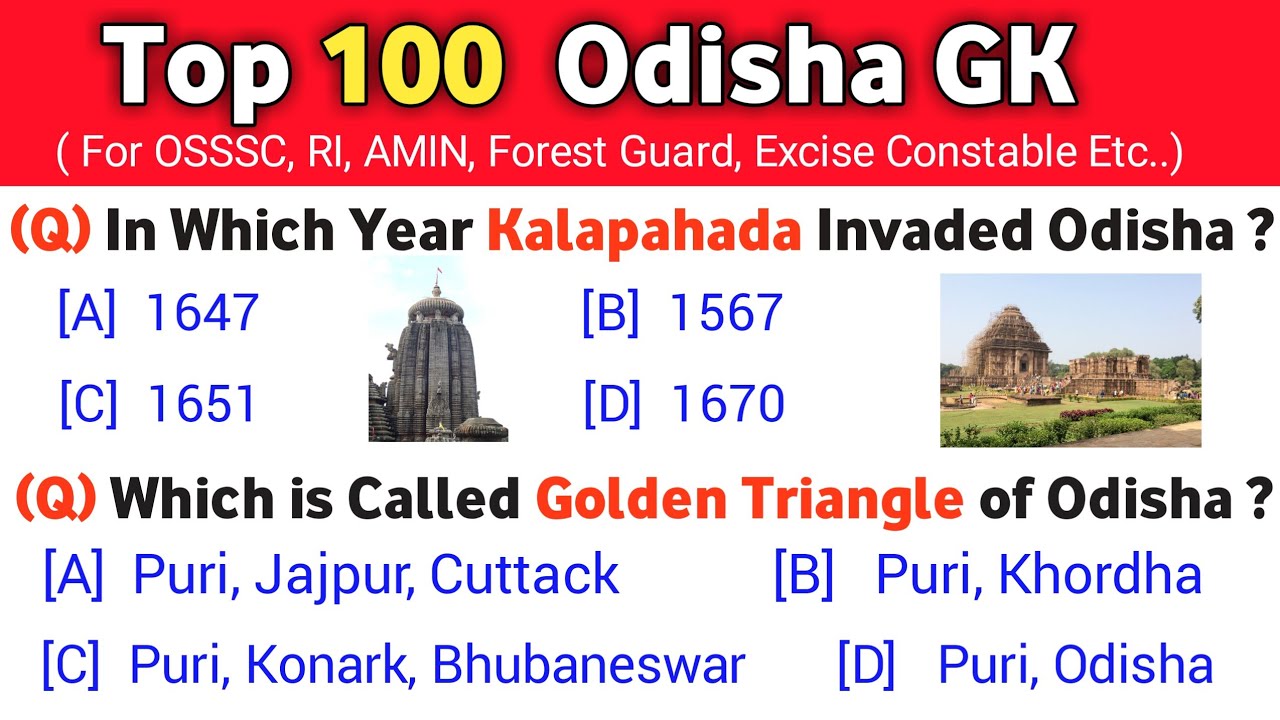 Top 100 Odisha GK
( For OSSSC, RI, AMIN, Forest Guard, Excise Constable Etc..)

(Q) In Which Year Kalapahada Invaded Odisha ?

[A] 1647
[B] 1567
[C] 1651
[D] 1670

(Q) Which is Called Golden Triangle of Odisha ?

[A] Puri, Jajpur, Cuttack
[B] Puri, Khordha
[C] Puri, Konark, Bhubaneswar
[D] Puri, Odisha